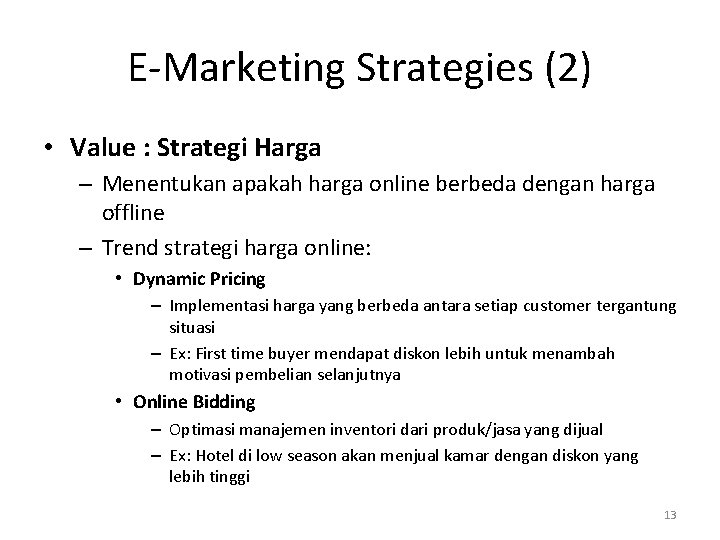 E-Marketing Strategies (2)

• Value : Strategi Harga
– Menentukan apakah harga online berbeda dengan harga offline
– Trend strategi harga online:
• Dynamic Pricing
– Implementasi harga yang berbeda antara setiap customer tergantung situasi
– Ex: First time buyer mendapat diskon lebih untuk menambah motivasi pembelian selanjutnya
• Online Bidding
– Optimasi manajemen inventori dari produk/jasa yang dijual
– Ex: Hotel di low season akan menjual kamar dengan diskon yang lebih tinggi

13